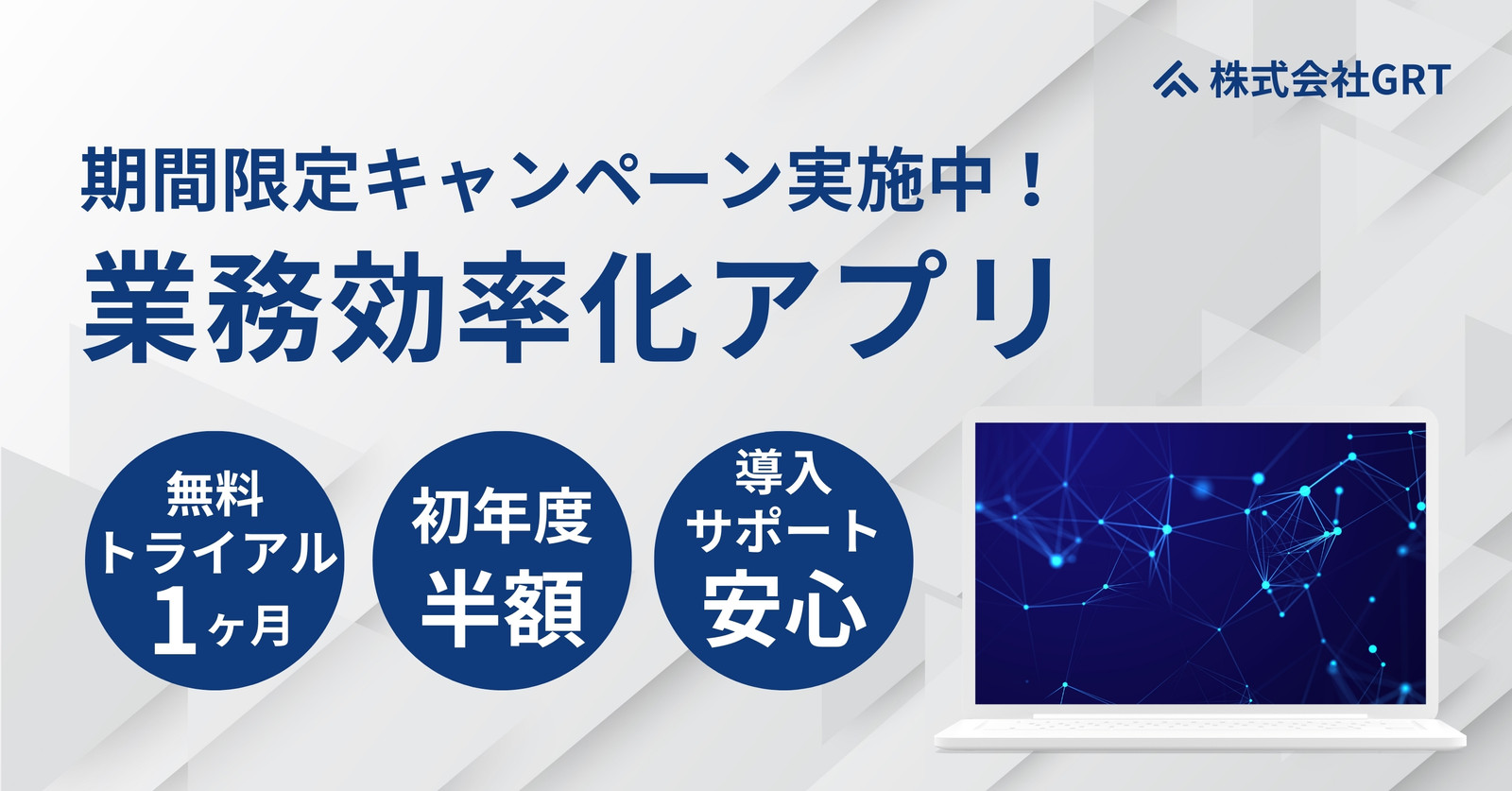 株式会社GRT

期間限定キャンペーン実施中！
業務効率化アプリ

無料
トライアル
1ヶ月

初年度
半額

導入
サポート
安心